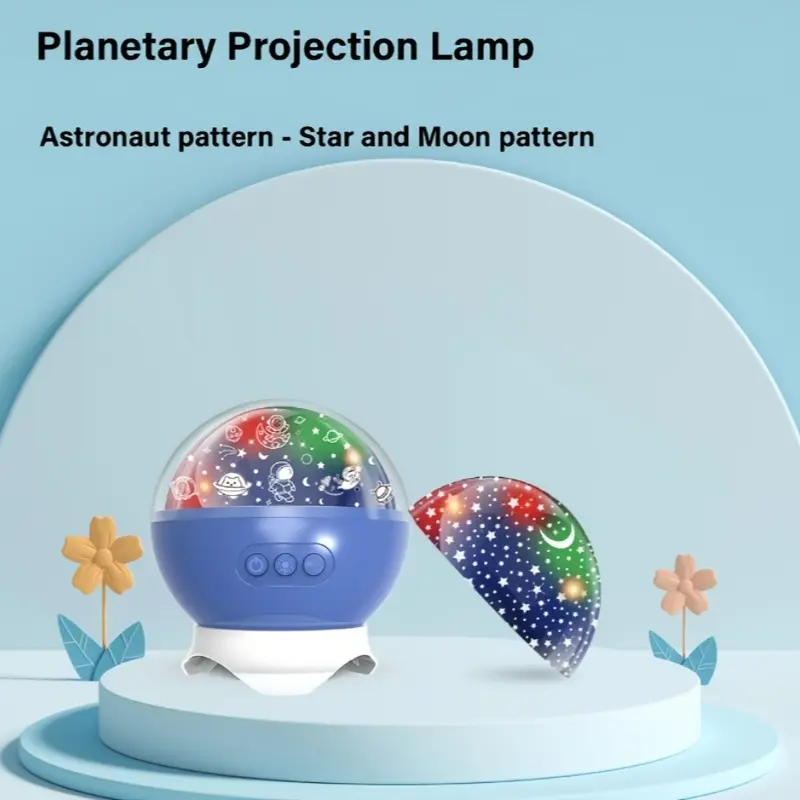 Planetary Projection Lamp

Astronaut pattern - Star and Moon pattern